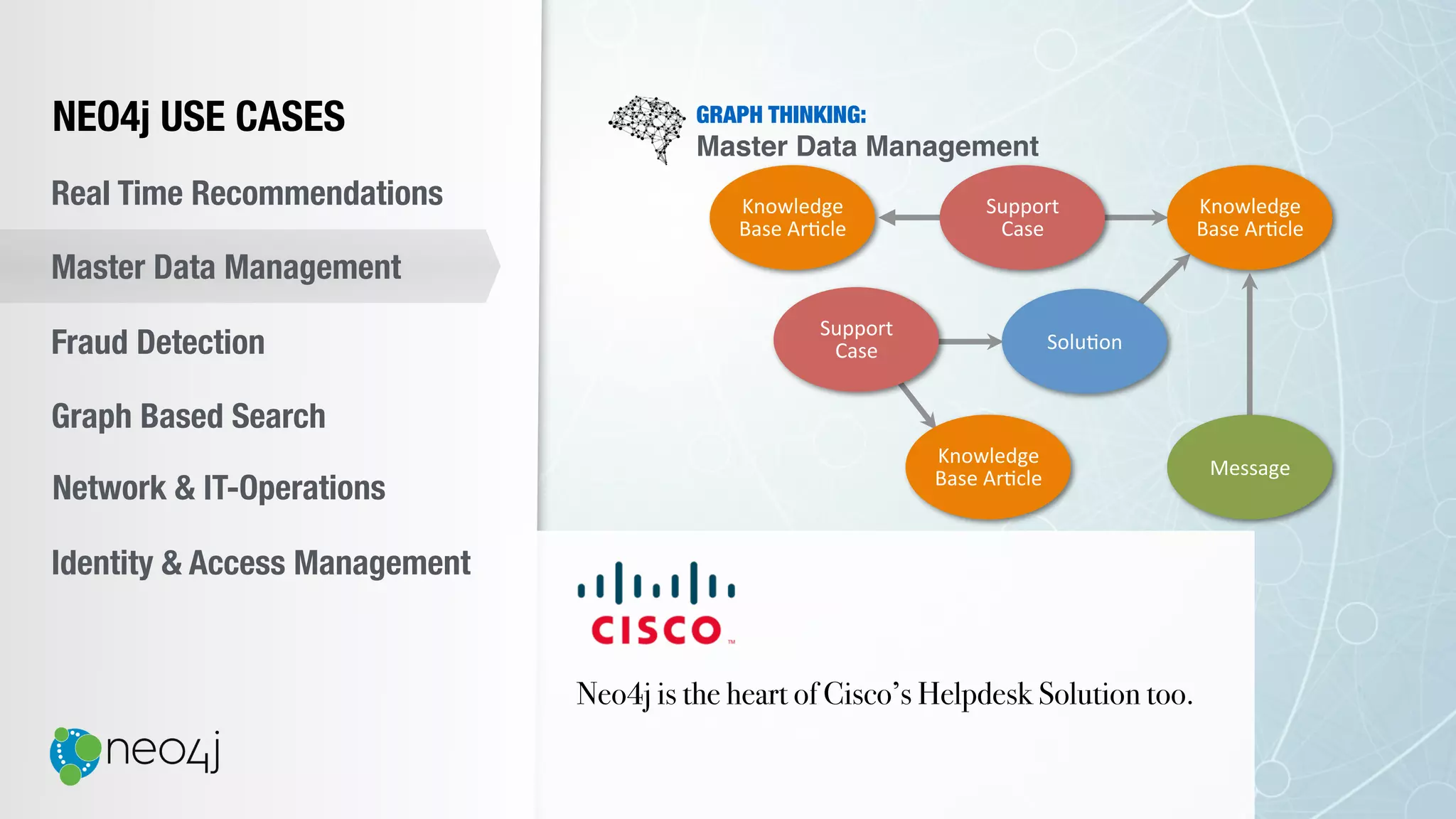 NEO4j USE CASES

Real Time Recommendations

Master Data Management

Fraud Detection

Graph Based Search

Network & IT-Operations

Identity & Access Management

neo4j

GRAPH THINKING:
Master Data Management

Knowledge Base Article

Support Case

Knowledge Base Article

Support Case

Solution

Knowledge Base Article

Message

CISCO™

Neo4j is the heart of Cisco's Helpdesk Solution too.